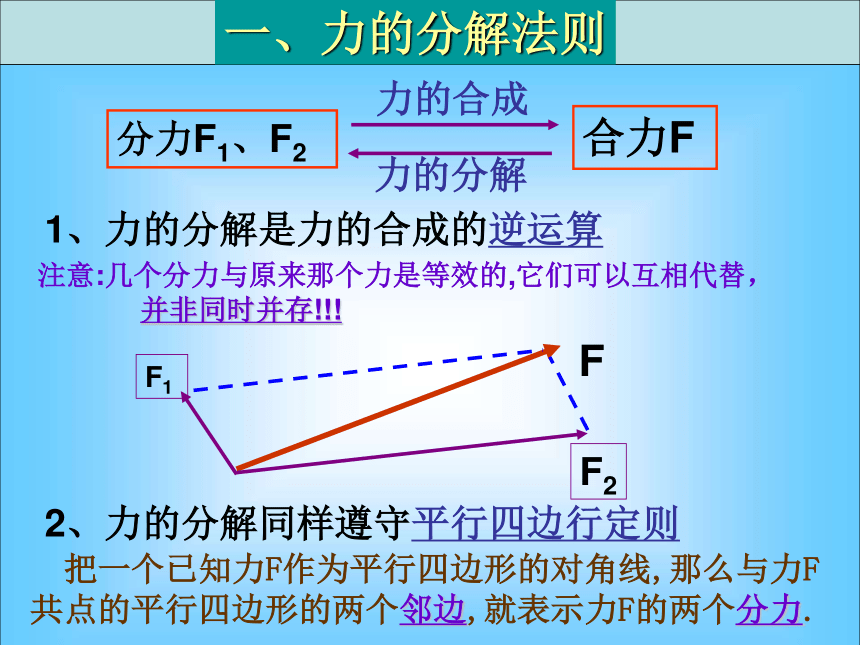 一、力的分解法则

分力$F_1$、$F_2$

力的合成

力的分解

合力F

1、力的分解是力的合成的逆运算

注意:几个分力与原来那个力是等效的,它们可以互相代替，并非同时并存!!!

$F_1$

F

$F_2$

2、力的分解同样遵守平行四边行定则

把一个已知力F作为平行四边形的对角线,那么与力F共点的平行四边形的两个邻边,就表示力F的两个分力.